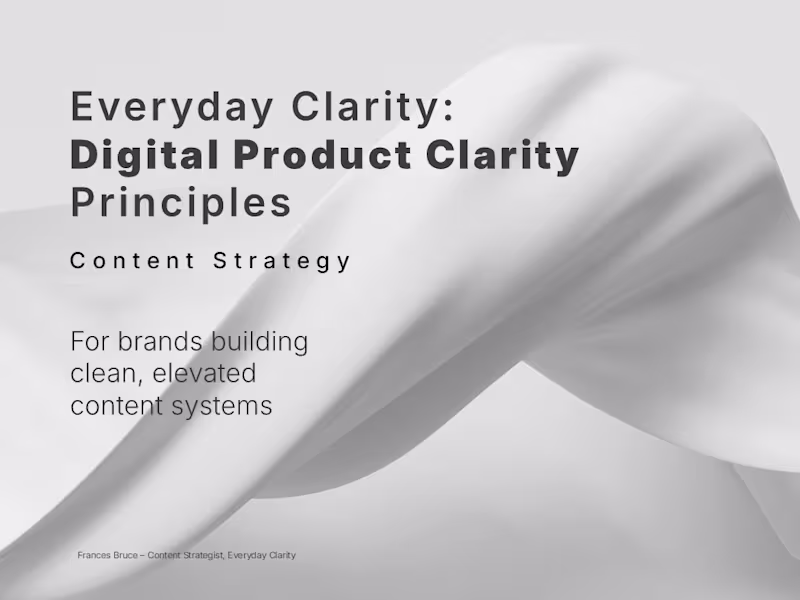 Everyday Clarity:
Digital Product Clarity Principles

Content Strategy

For brands building clean, elevated content systems

Frances Bruce – Content Strategist, Everyday Clarity